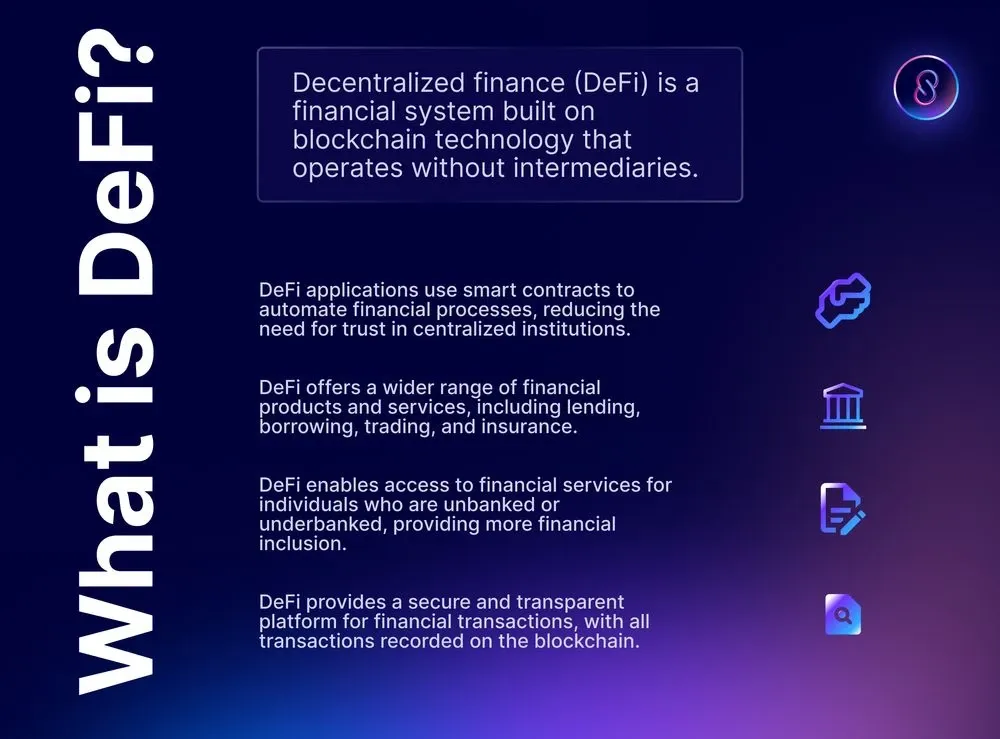 What is DeFi?

Decentralized finance (DeFi) is a financial system built on blockchain technology that operates without intermediaries.

DeFi applications use smart contracts to automate financial processes, reducing the need for trust in centralized institutions.

DeFi offers a wider range of financial products and services, including lending, borrowing, trading, and insurance.

DeFi enables access to financial services for individuals who are unbanked or underbanked, providing more financial inclusion.

DeFi provides a secure and transparent platform for financial transactions, with all transactions recorded on the blockchain.